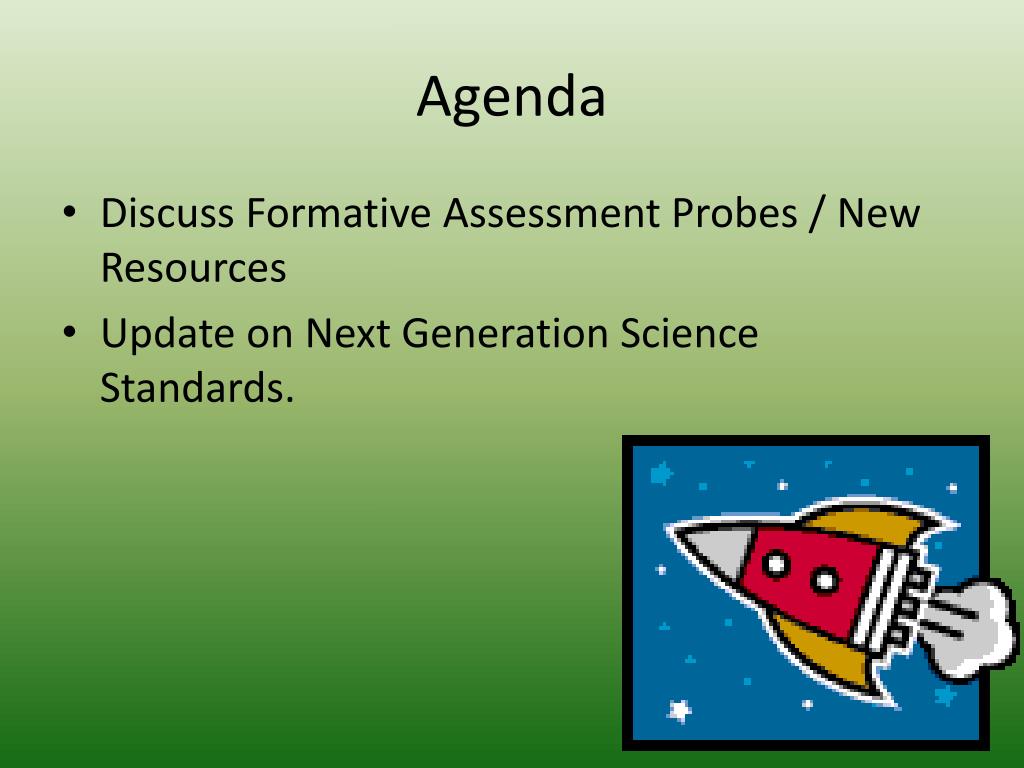 Agenda

• Discuss Formative Assessment Probes / New Resources
• Update on Next Generation Science Standards.